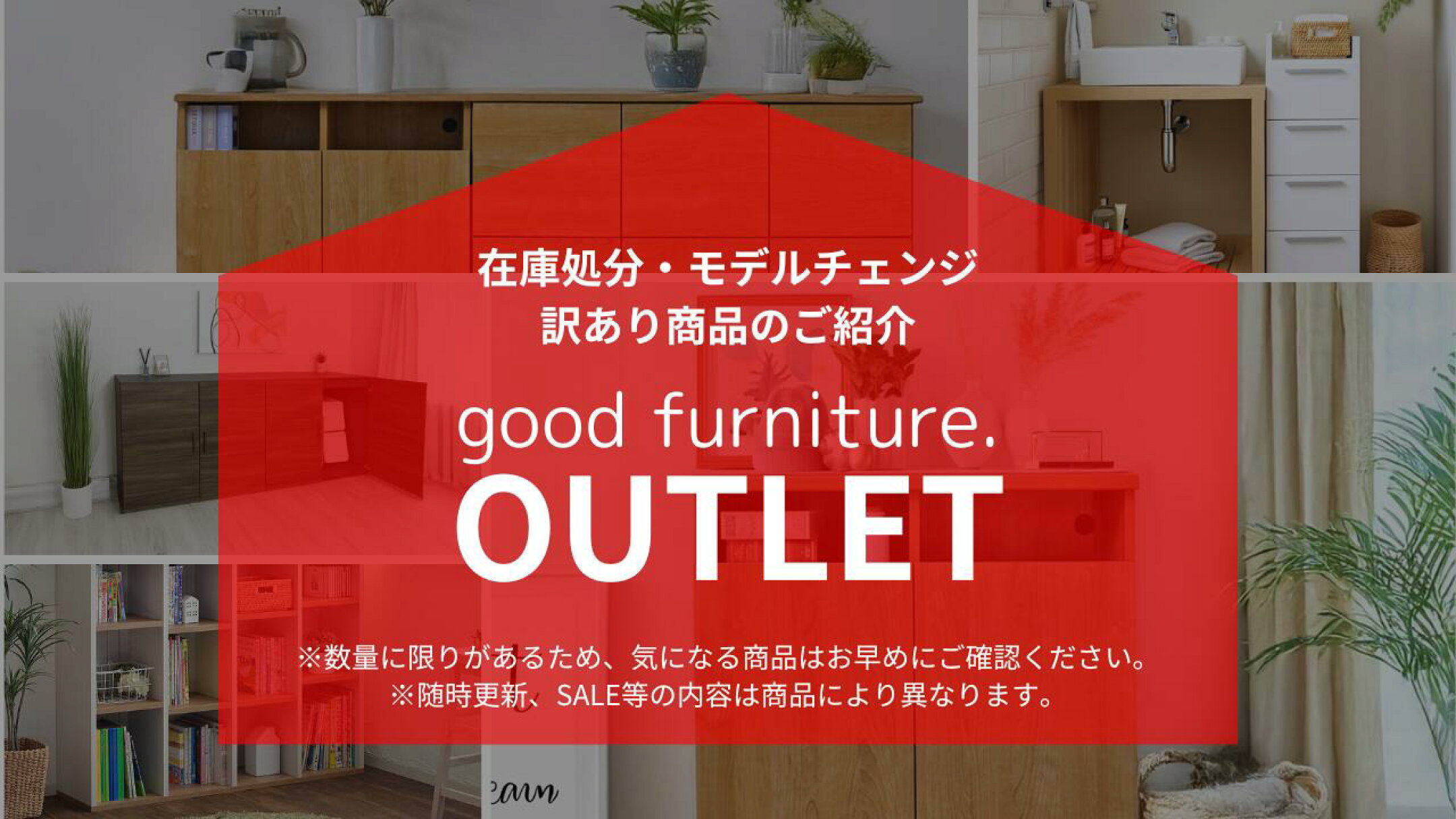 在庫処分・モデルチェンジ
訳あり商品のご紹介

good furniture.
OUTLET

※数量に限りがあるため、気になる商品はお早めにご確認ください。
※随時更新、SALE等の内容は商品により異なります。